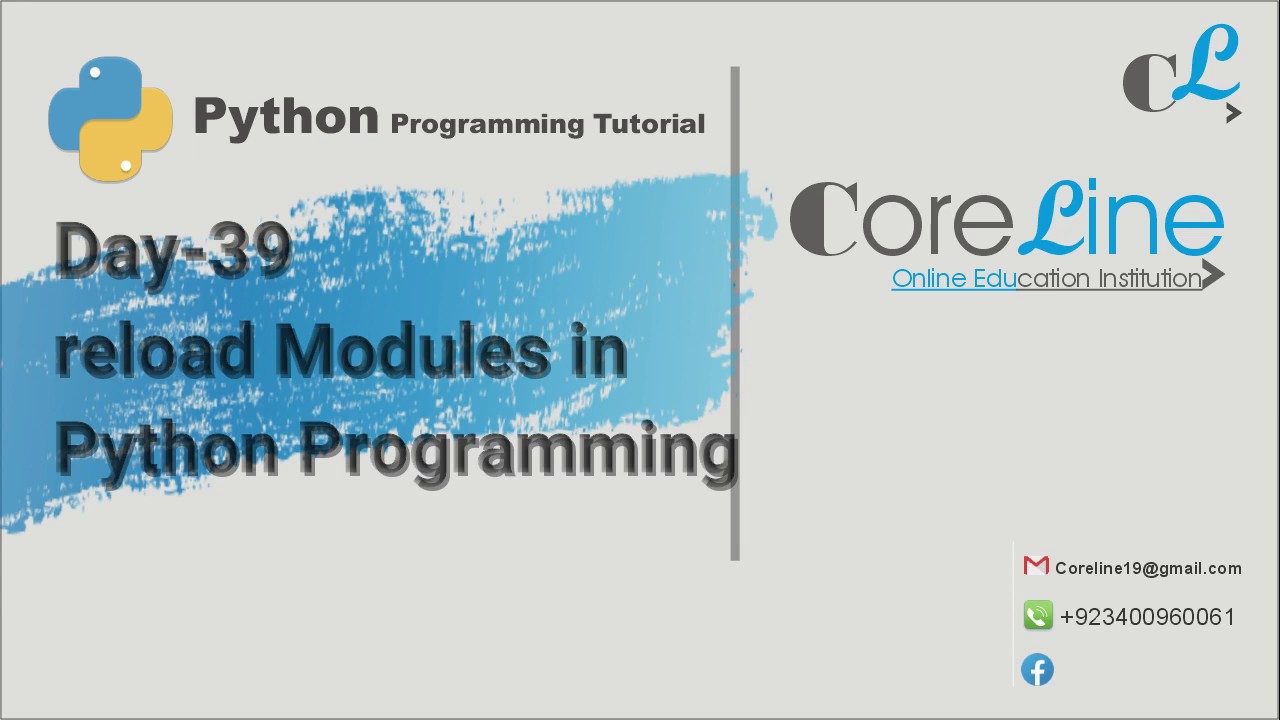 Python Programming Tutorial

Day-39
reload Modules in Python Programming

CL

CoreLine
Online Education Institution

Coreline19@gmail.com

+923400960061